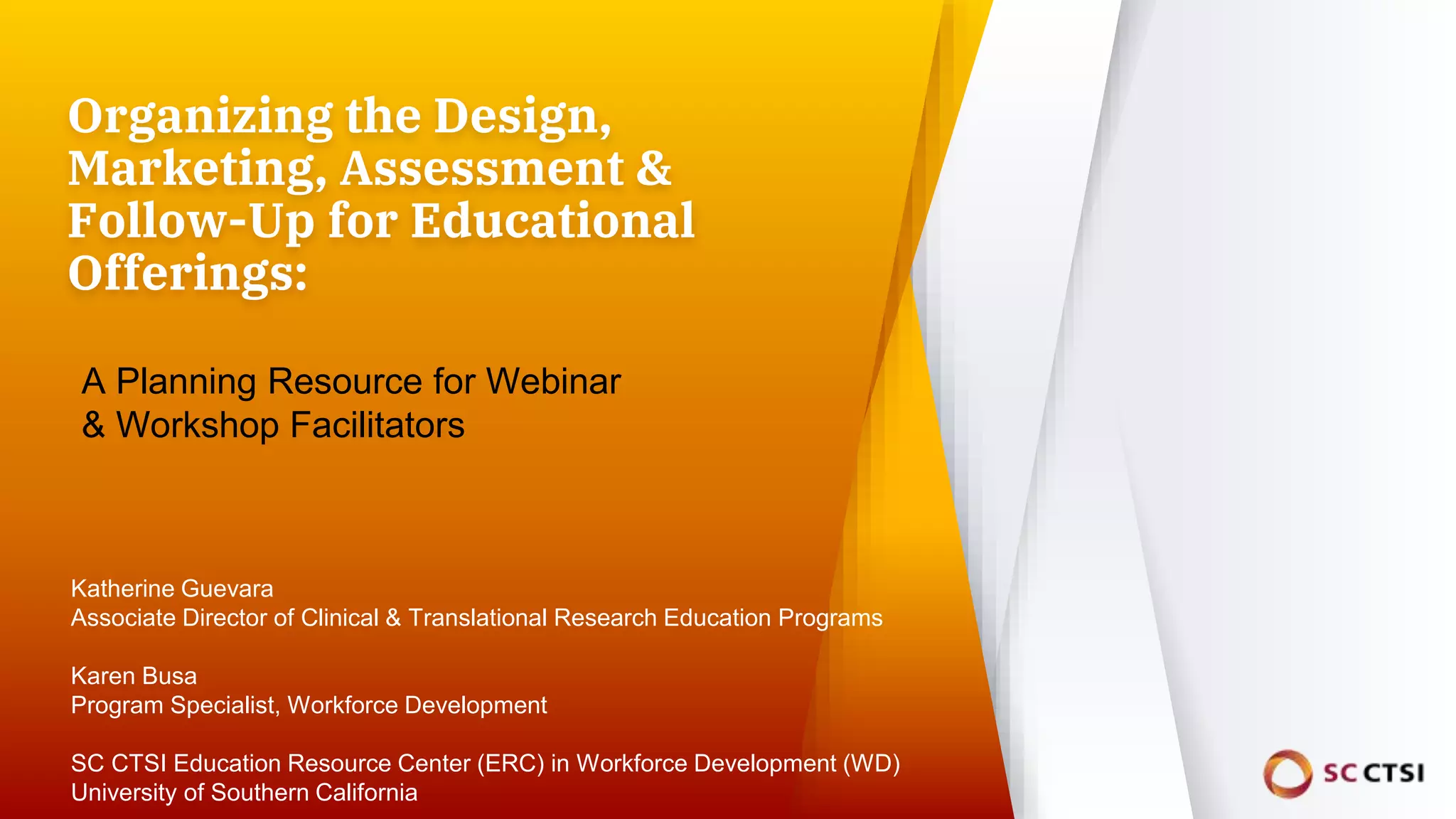 Organizing the Design, Marketing, Assessment & Follow-Up for Educational Offerings:

A Planning Resource for Webinar & Workshop Facilitators

Katherine Guevara
Associate Director of Clinical & Translational Research Education Programs

Karen Busa
Program Specialist, Workforce Development

SC CTSI Education Resource Center (ERC) in Workforce Development (WD)
University of Southern California

SC CTSI